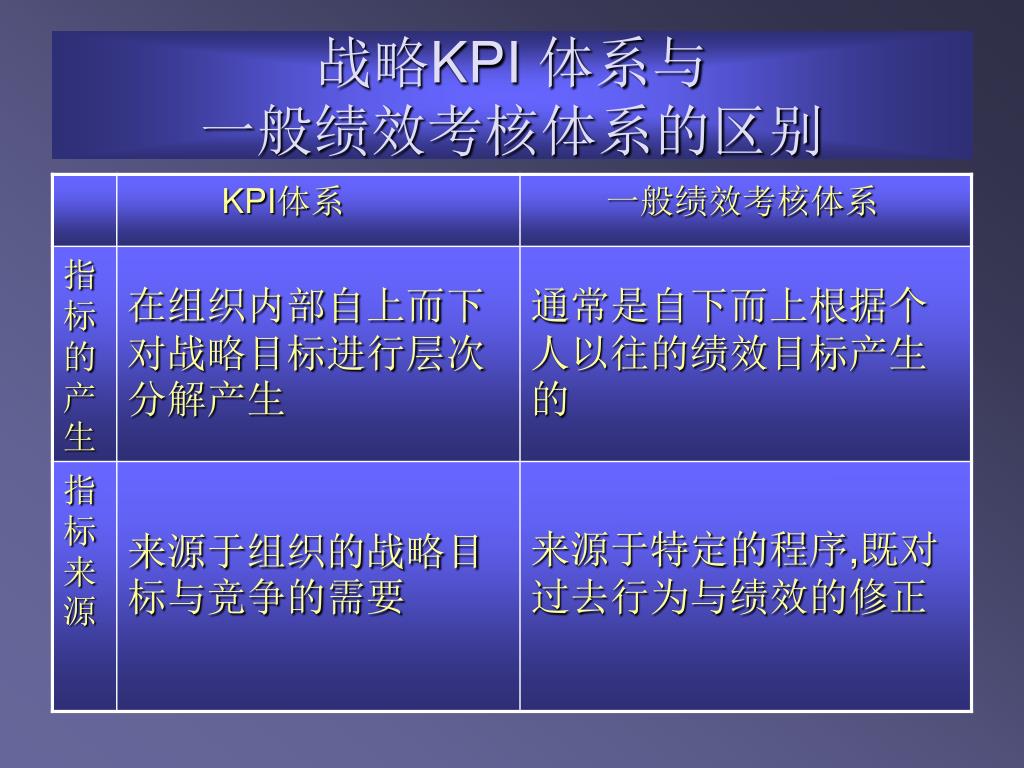 战略KPI 体系与
一般绩效考核体系的区别

| | KPI体系 | 一般绩效考核体系 |
|---|---|---|
| 指标的产生 | 在组织内部自上而下对战略目标进行层次分解产生 | 通常是自下而上根据个人以往的绩效目标产生的 |
| 指标来源 | 来源于组织的战略目标与竞争的需要 | 来源于特定的程序,既对过去行为与绩效的修正 |